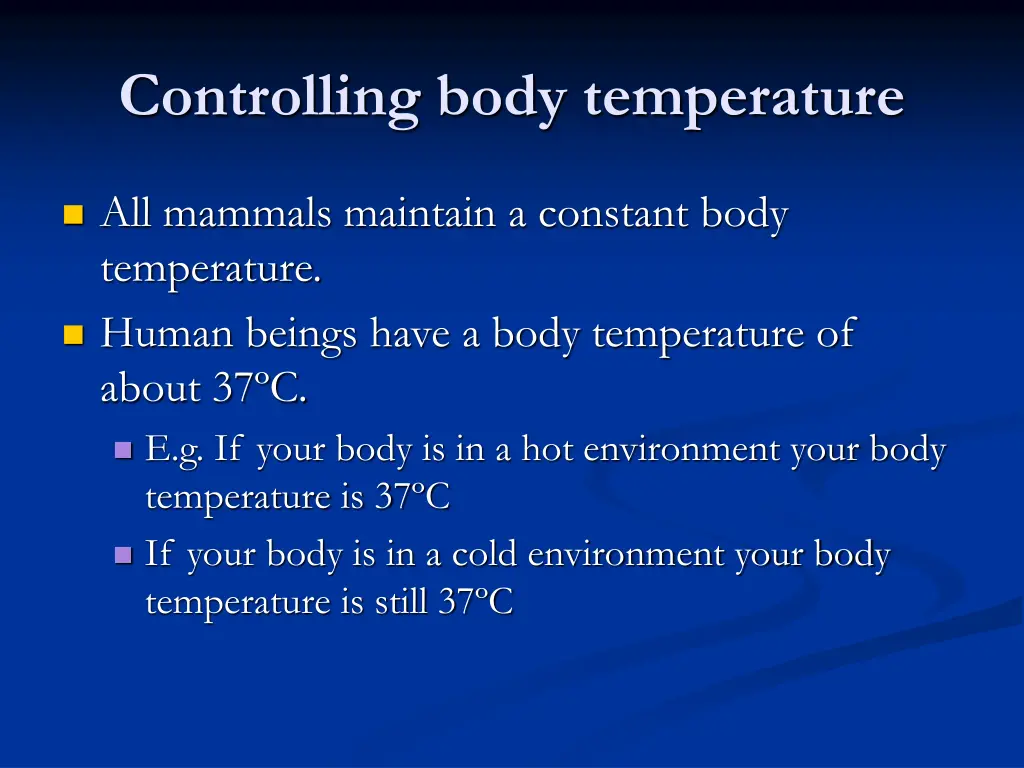 Controlling body temperature

All mammals maintain a constant body temperature.

Human beings have a body temperature of about 37ºC.

E.g. If your body is in a hot environment your body temperature is 37ºC

If your body is in a cold environment your body temperature is still 37ºC